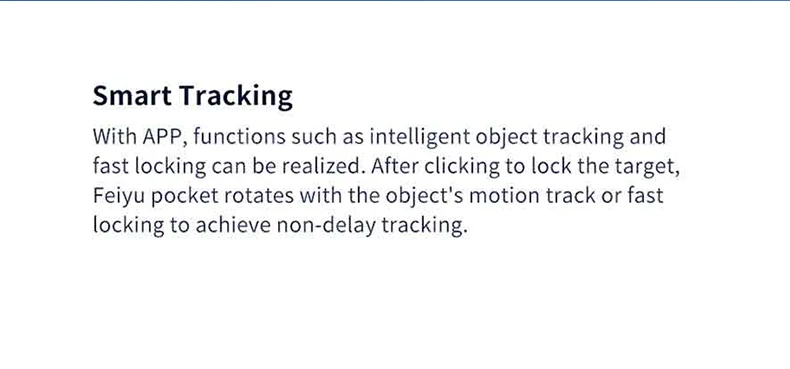 Smart Tracking

With APP, functions such as intelligent object tracking and fast locking can be realized. After clicking to lock the target, Feiyu pocket rotates with the object's motion track or fast locking to achieve non-delay tracking.